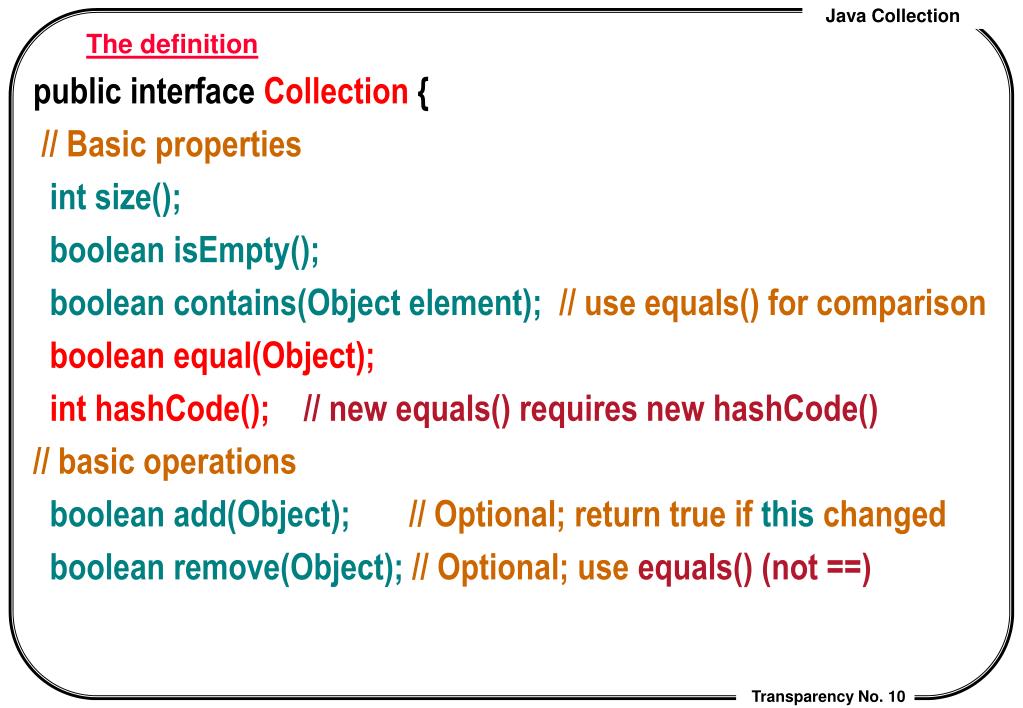 Java Collection

The definition

public interface Collection {

// Basic properties

int size();

boolean isEmpty();

boolean contains(Object element); // use equals() for comparison

boolean equal(Object);

int hashCode(); // new equals() requires new hashCode()

// basic operations

boolean add(Object); // Optional; return true if this changed

boolean remove(Object); // Optional; use equals() (not ==)

Transparency No. 10